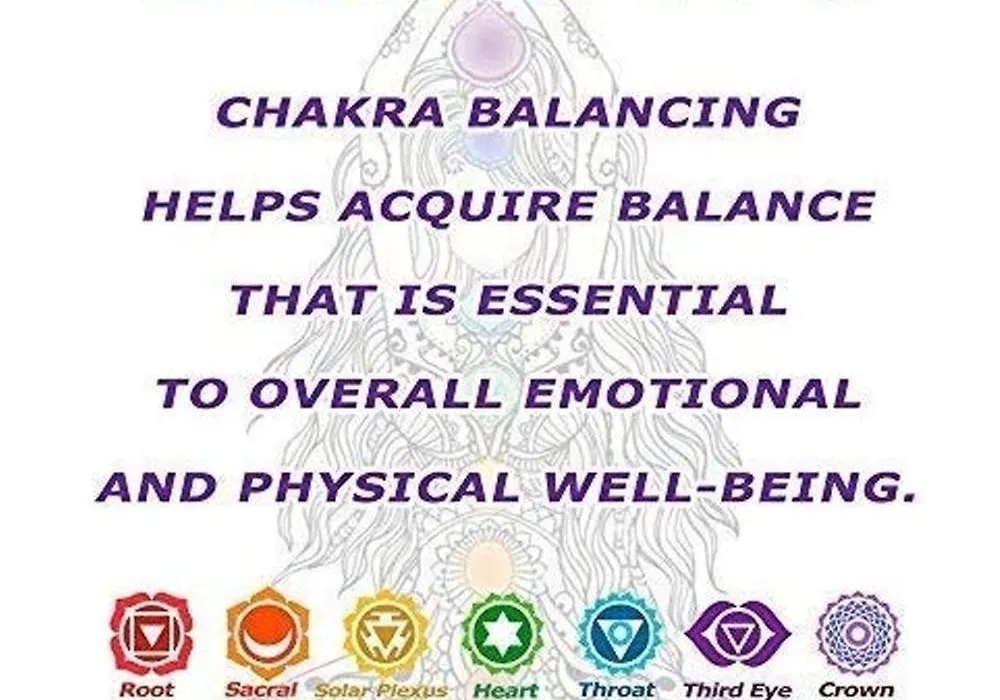 CHAKRA BALANCING HELPS ACQUIRE BALANCE THAT IS ESSENTIAL TO OVERALL EMOTIONAL AND PHYSICAL WELL-BEING.

Root Sacral Solar Plexus Heart Throat Third Eye Crown